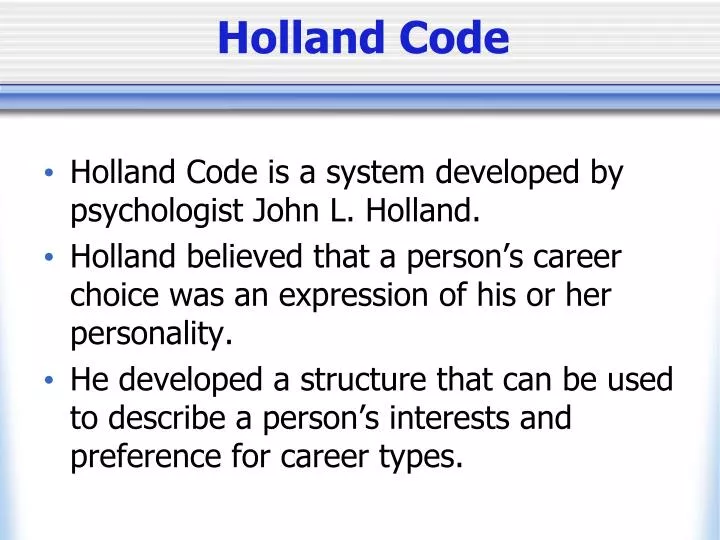 Holland Code

• Holland Code is a system developed by psychologist John L. Holland.
• Holland believed that a person’s career choice was an expression of his or her personality.
• He developed a structure that can be used to describe a person’s interests and preference for career types.